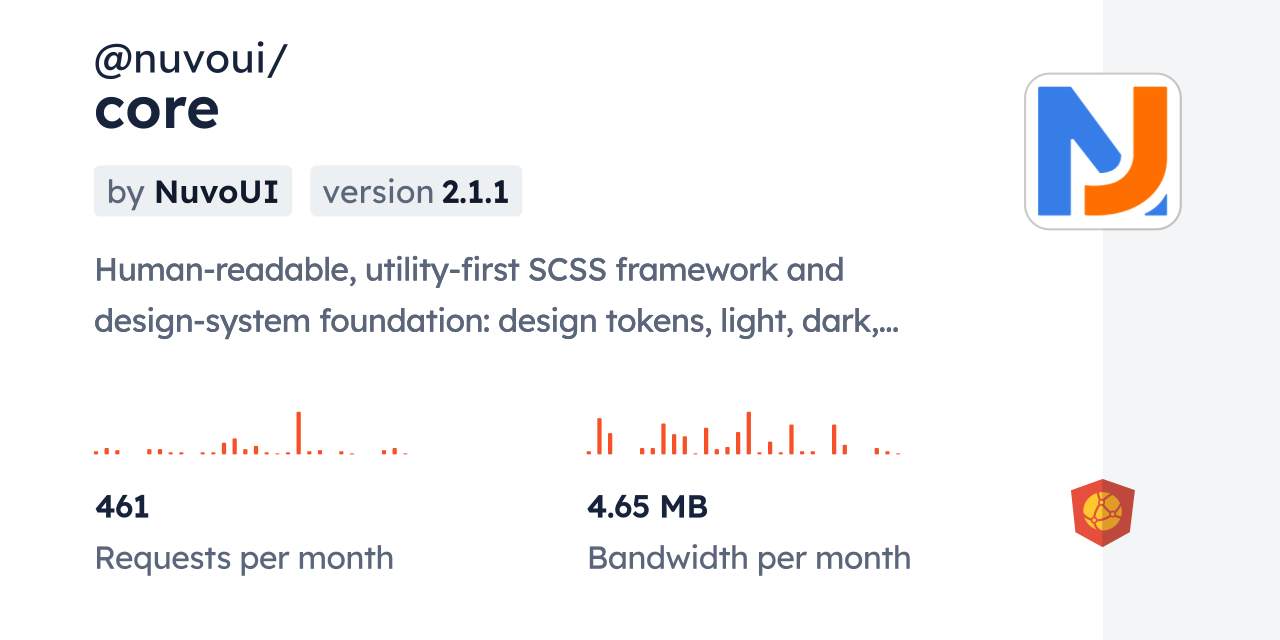 @nuvoui/
core

by NuvoUI

version 2.1.1

Human-readable, utility-first SCSS framework and design-system foundation: design tokens, light, dark,...

461
Requests per month

4.65 MB
Bandwidth per month